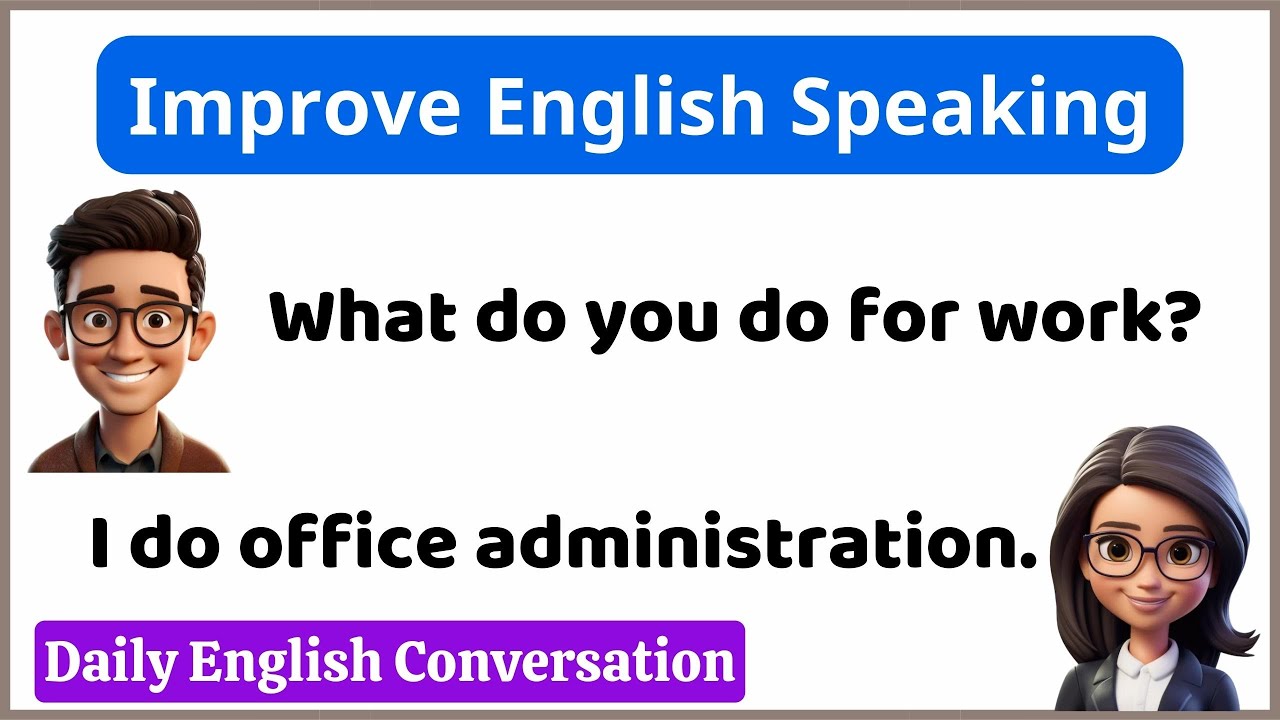 Improve English Speaking

What do you do for work?

I do office administration.

Daily English Conversation